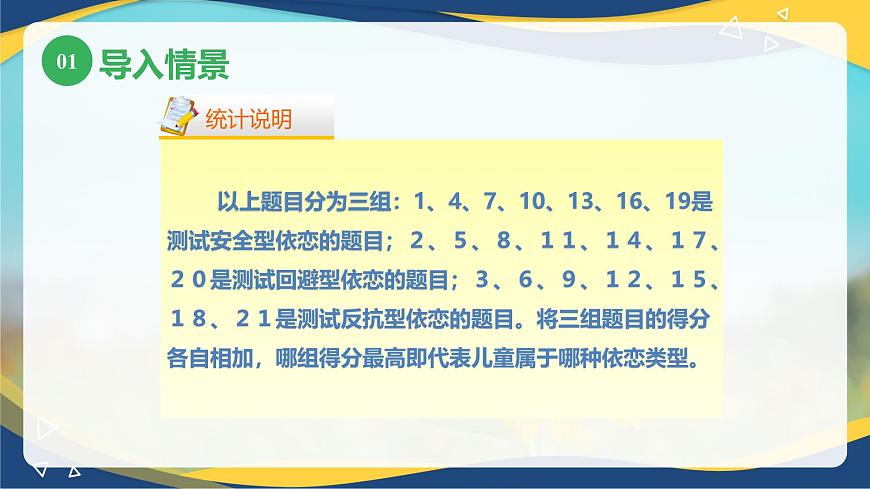 01 导入情景

统计说明

以上题目分为三组：1、4、7、10、13、16、19是测试安全型依恋的题目；２、５、８、１１、１４、１７、２０是测试回避型依恋的题目；３、６、９、１２、１５、１８、２１是测试反抗型依恋的题目。将三组题目的得分各自相加，哪组得分最高即代表儿童属于哪种依恋类型。